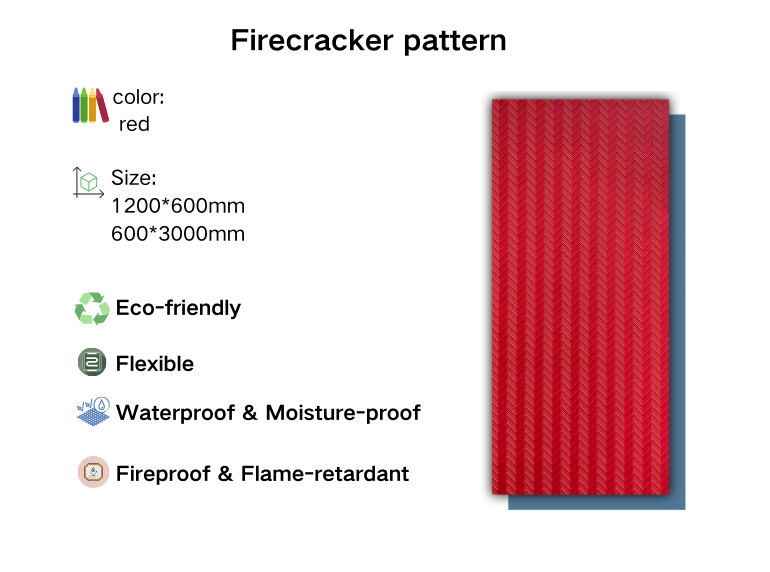 Firecracker pattern

color:
red

Size:
1200*600mm
600*3000mm

Eco-friendly

Flexible

Waterproof & Moisture-proof

Fireproof & Flame-retardant